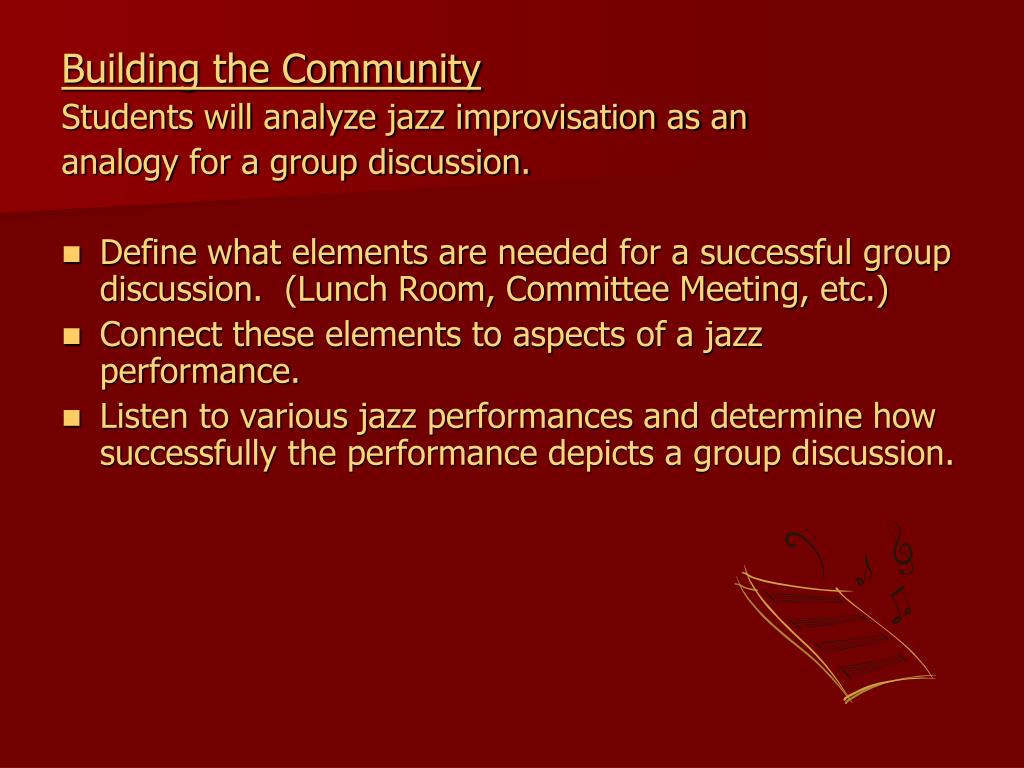 Building the Community
Students will analyze jazz improvisation as an analogy for a group discussion.

- Define what elements are needed for a successful group discussion. (Lunch Room, Committee Meeting, etc.)
- Connect these elements to aspects of a jazz performance.
- Listen to various jazz performances and determine how successfully the performance depicts a group discussion.